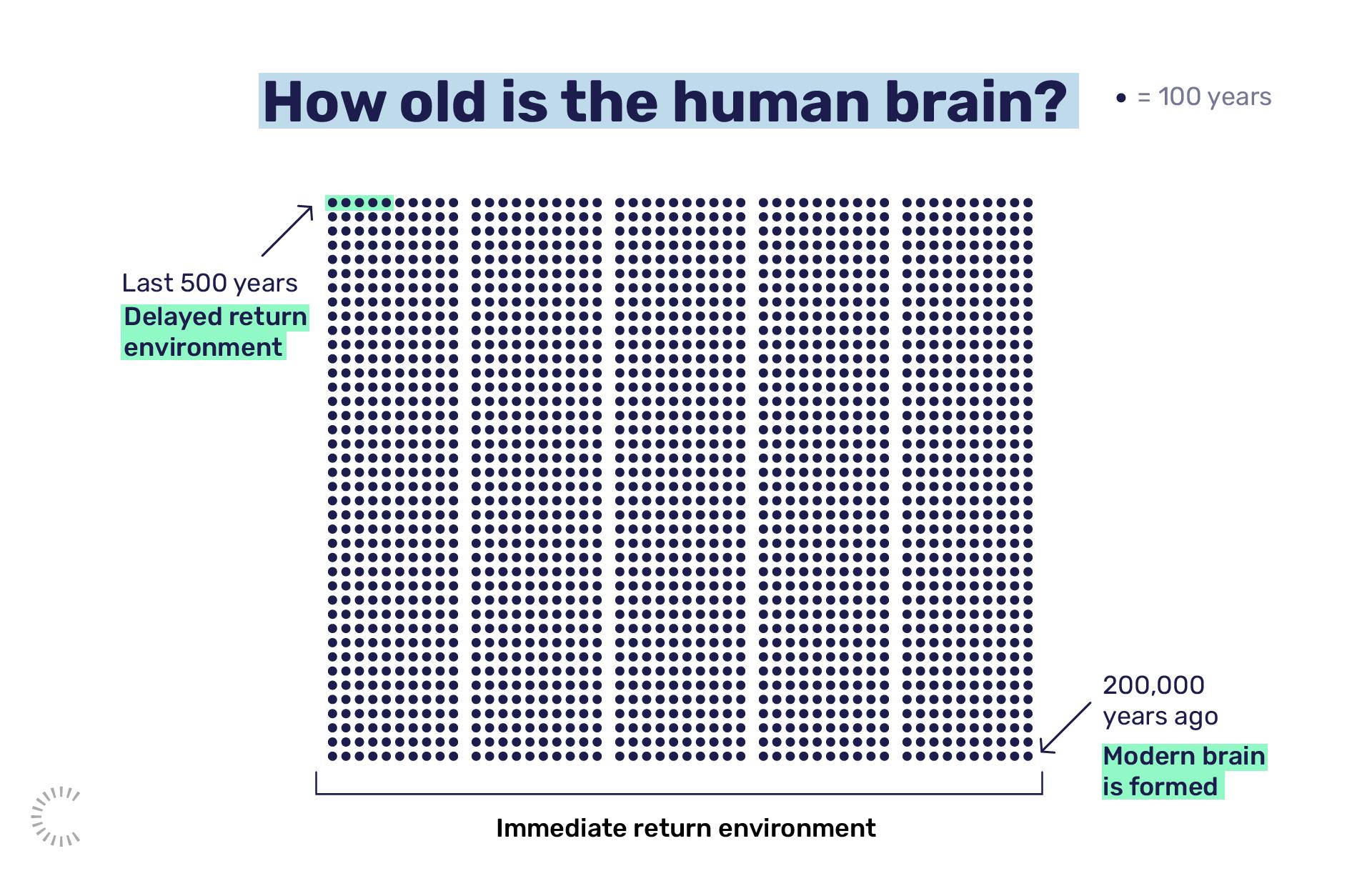 How old is the human brain?

• = 100 years

Last 500 years
Delayed return environment

200,000 years ago
Modern brain is formed

Immediate return environment